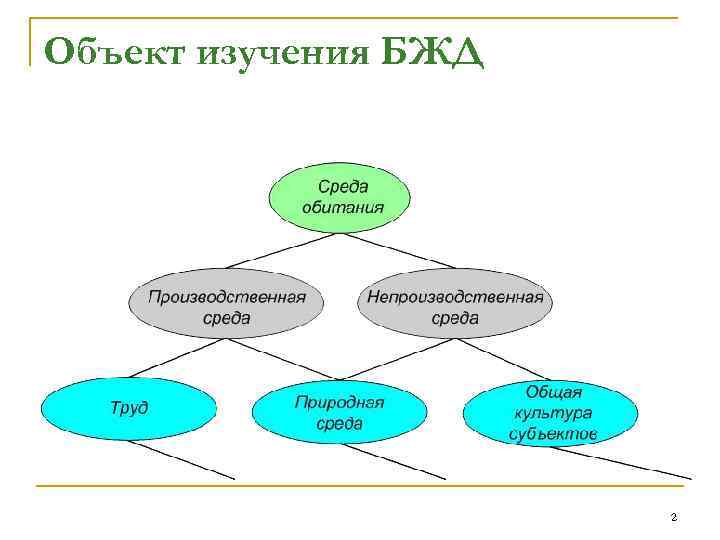 Объект изучения БЖД

Среда обитания

Производственная среда

Непроизводственная среда

Труд

Природная среда

Общая культура субъектов

2